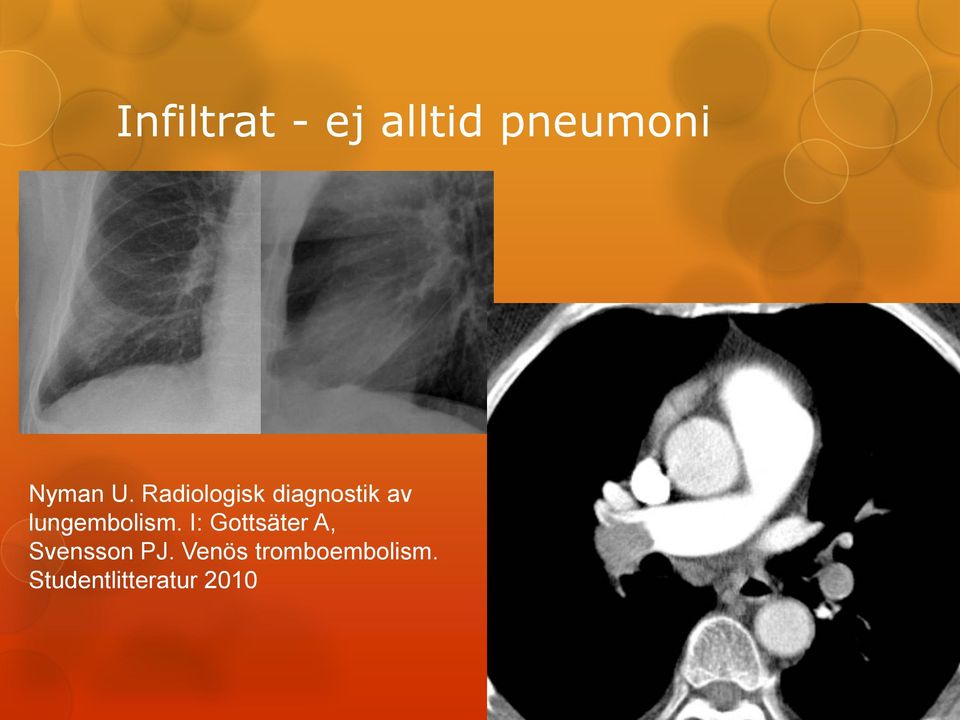 Infiltrat - ej alltid pneumoni

Nyman U. Radiologisk diagnostik av lungembolism. I: Gottsäter A, Svensson PJ. Venös tromboembolism. Studentlitteratur 2010